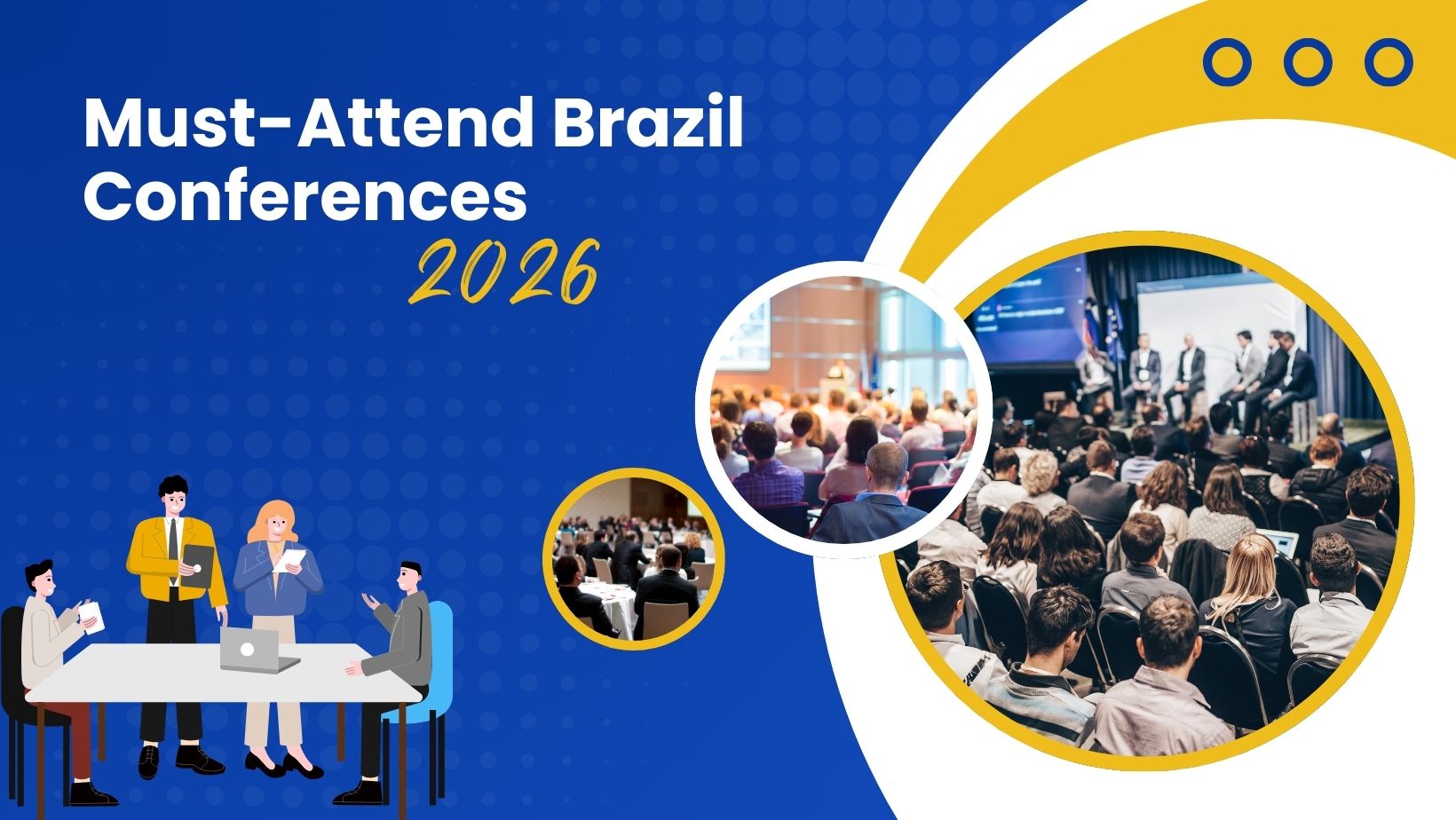 Must-Attend Brazil Conferences

2026